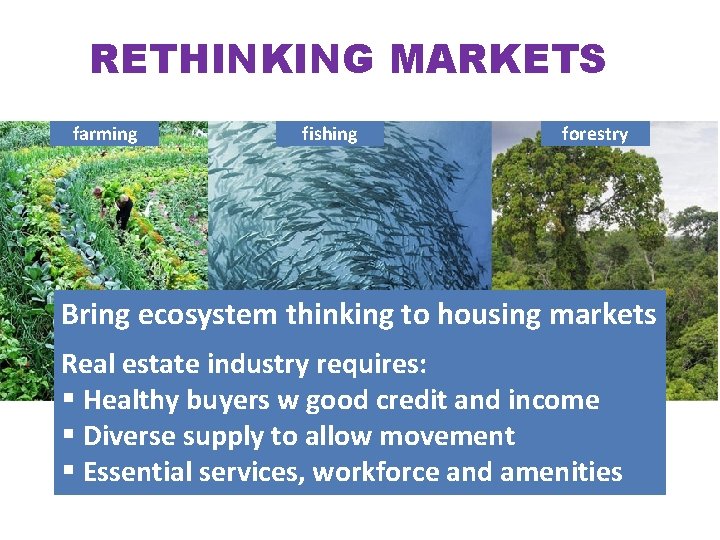 RETHINKING MARKETS

farming

fishing

forestry

Bring ecosystem thinking to housing markets

Real estate industry requires:
▪ Healthy buyers w good credit and income
▪ Diverse supply to allow movement
▪ Essential services, workforce and amenities